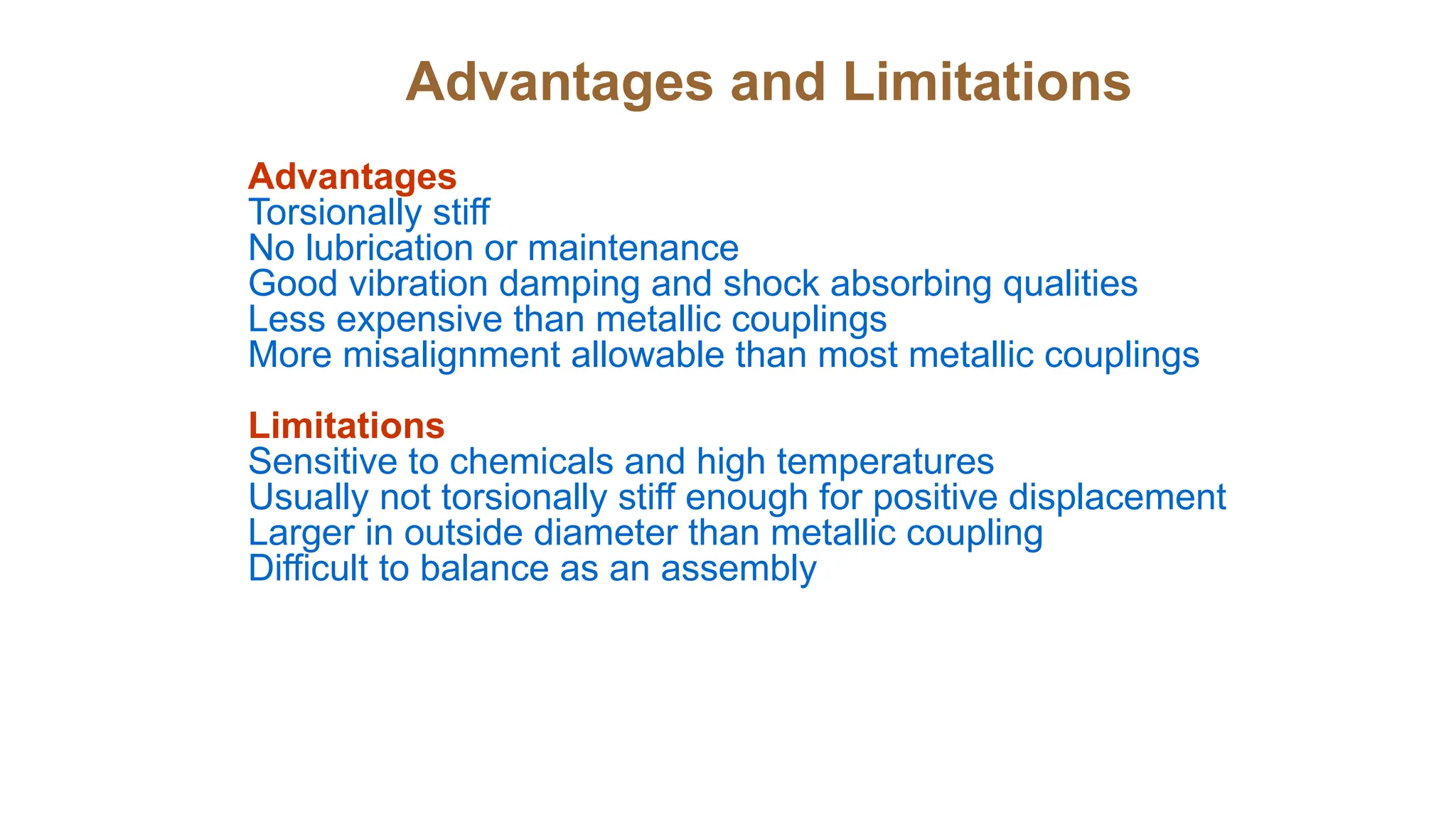 Advantages and Limitations

Advantages
Torsionally stiff
No lubrication or maintenance
Good vibration damping and shock absorbing qualities
Less expensive than metallic couplings
More misalignment allowable than most metallic couplings

Limitations
Sensitive to chemicals and high temperatures
Usually not torsionally stiff enough for positive displacement
Larger in outside diameter than metallic coupling
Difficult to balance as an assembly